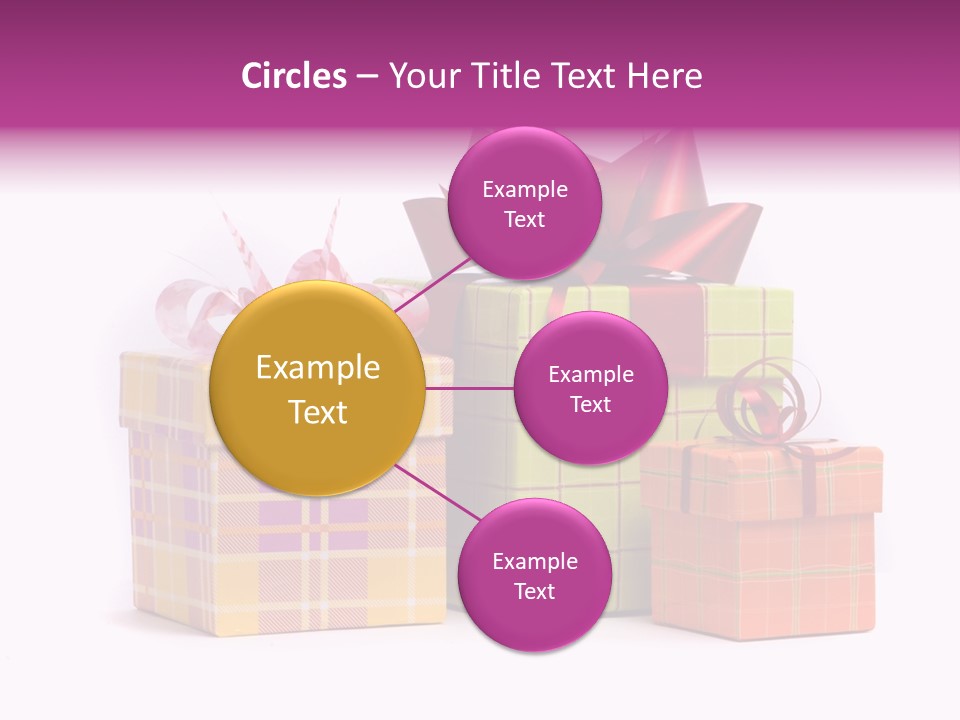 Circles – Your Title Text Here

Example Text

Example Text

Example Text

Example Text